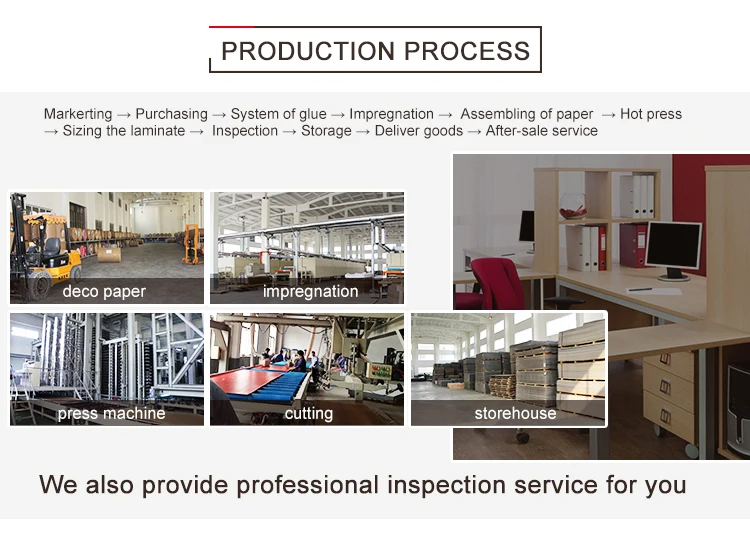 PRODUCTION PROCESS

Markerting → Purchasing → System of glue → Impregnation → Assembling of paper → Hot press → Sizing the laminate → Inspection → Storage → Deliver goods → After-sale service

deco paper

impregnation

press machine

cutting

storehouse

We also provide professional inspection service for you